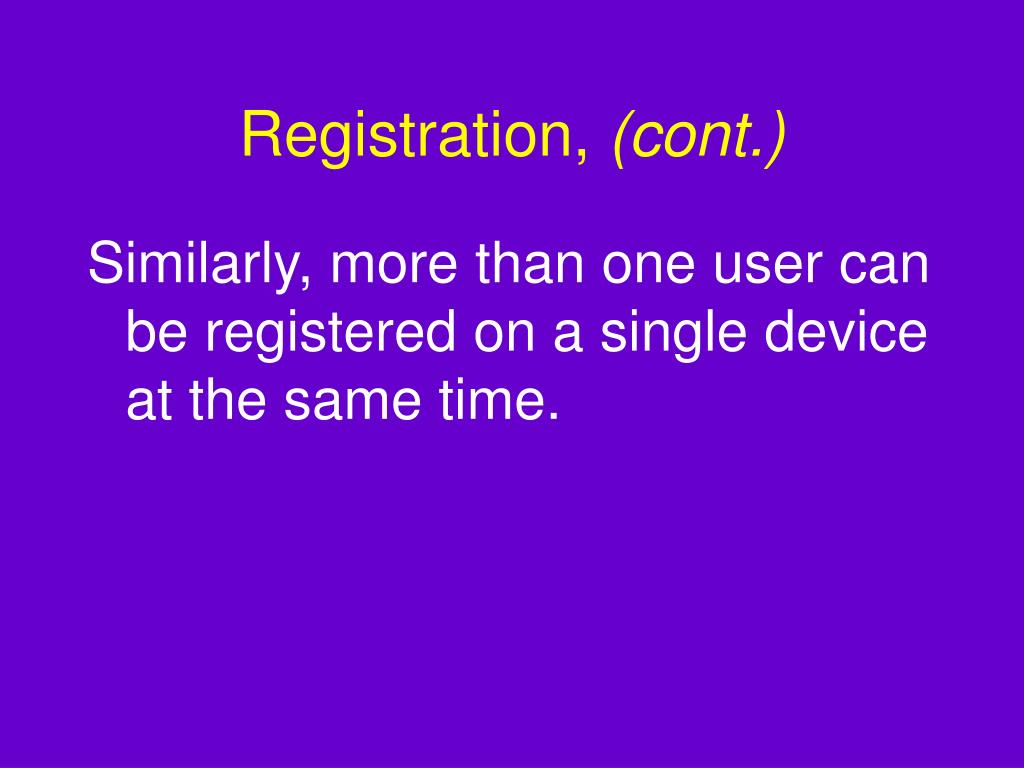 Registration, (cont.)

Similarly, more than one user can be registered on a single device at the same time.